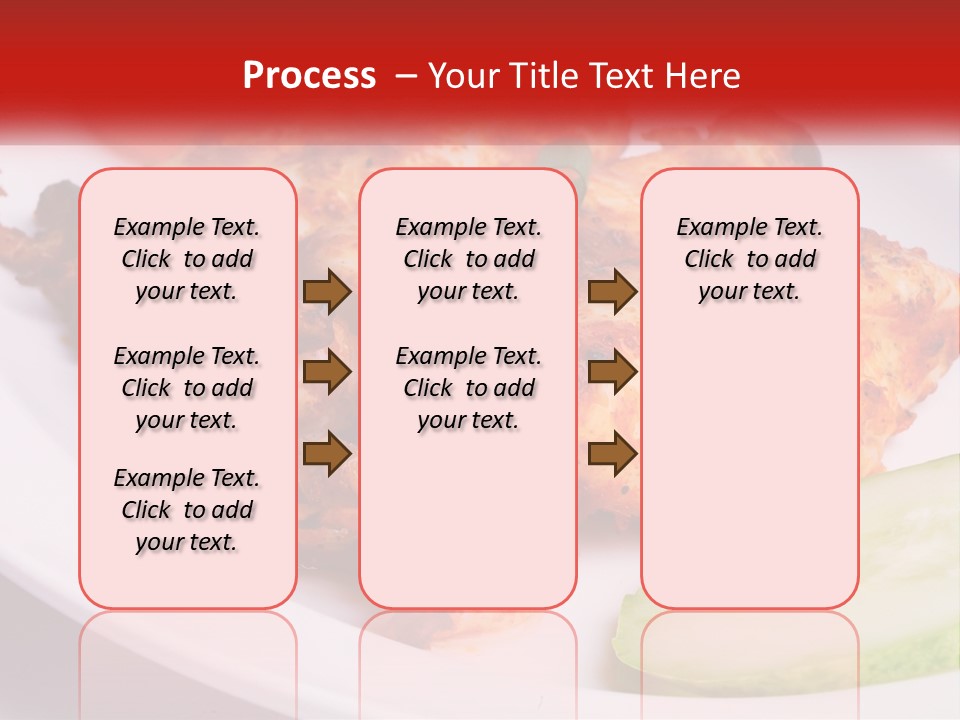 Process – Your Title Text Here

Example Text. Click to add your text.

Example Text. Click to add your text.

Example Text. Click to add your text.

Example Text. Click to add your text.

Example Text. Click to add your text.

Example Text. Click to add your text.